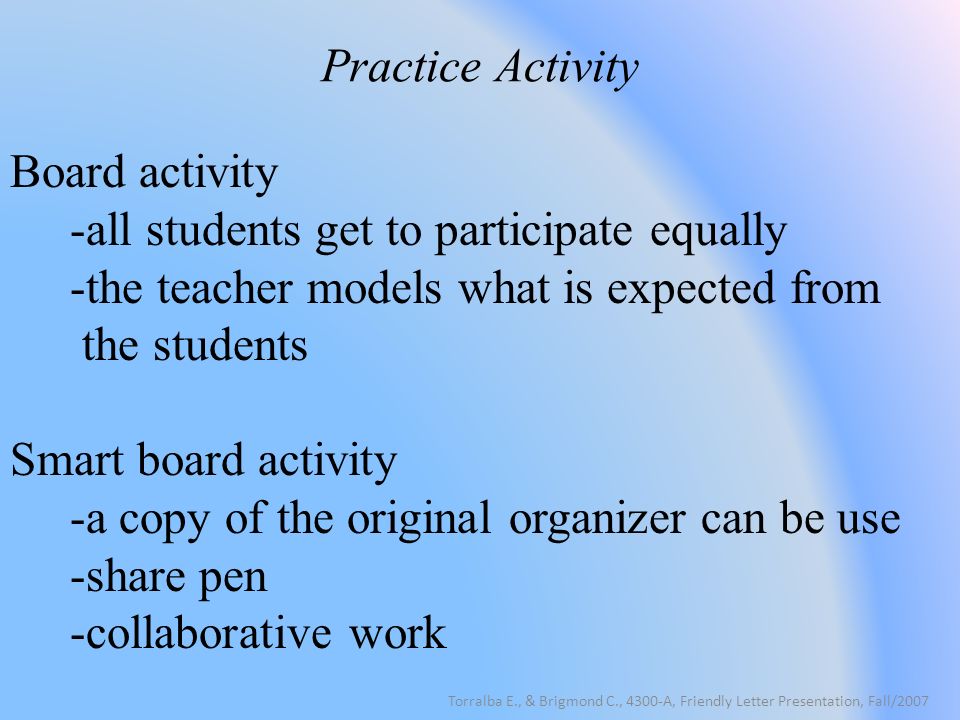 Practice Activity

Board activity
-all students get to participate equally
-the teacher models what is expected from the students

Smart board activity
-a copy of the original organizer can be use
-share pen
-collaborative work

Torralba E., & Brigmond C., 4300-A, Friendly Letter Presentation, Fall/2007